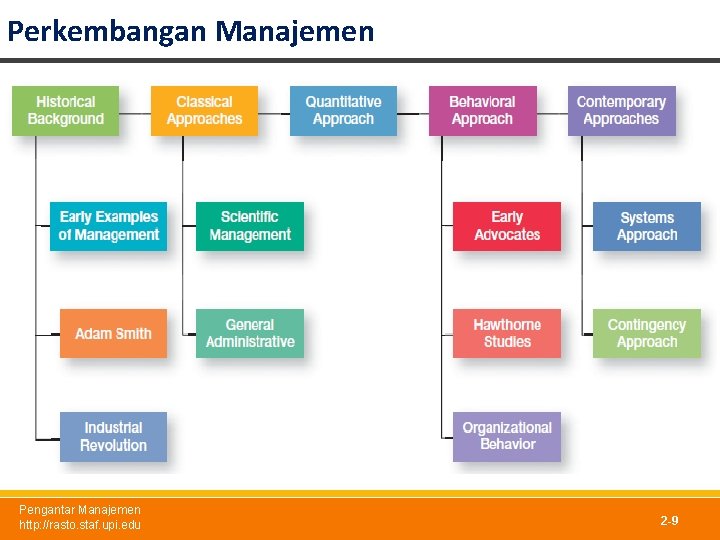 Perkembangan Manajemen

Historical Background

Classical Approaches

Quantitative Approach

Behavioral Approach

Contemporary Approaches

Early Examples of Management

Adam Smith

Industrial Revolution

Scientific Management

General Administrative

Early Advocates

Hawthorne Studies

Organizational Behavior

Systems Approach

Contingency Approach

Pengantar Manajemen
http://rasto.staf.upi.edu

2-9